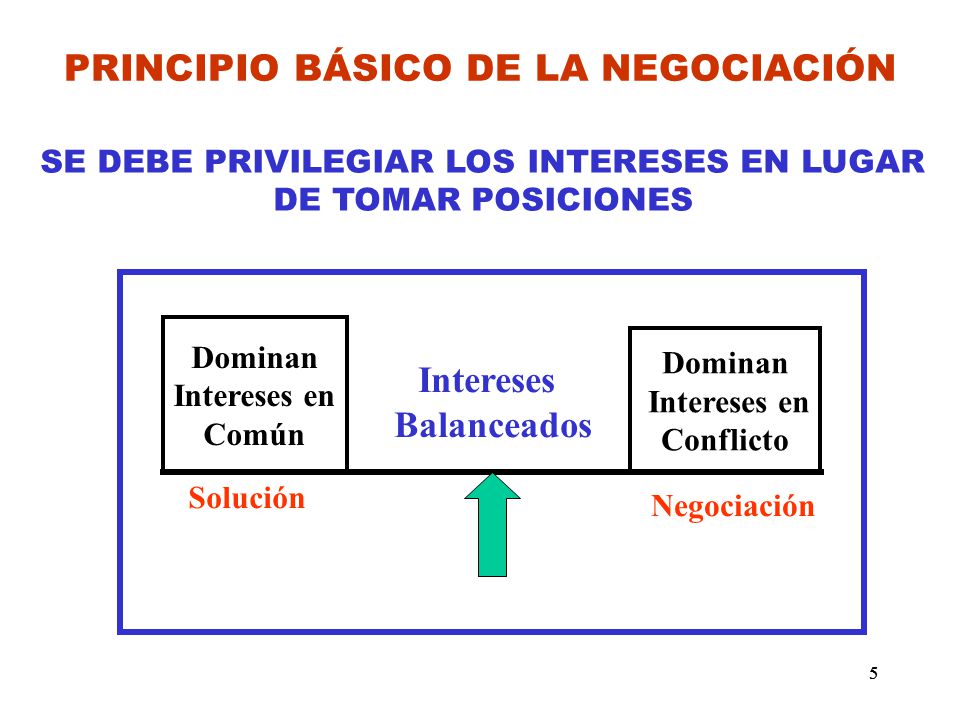 PRINCIPIO BÁSICO DE LA NEGOCIACIÓN

SE DEBE PRIVILEGIAR LOS INTERESES EN LUGAR DE TOMAR POSICIONES

Dominan Intereses en Común

Intereses Balanceados

Dominan Intereses en Conflicto

Solución

Negociación

5